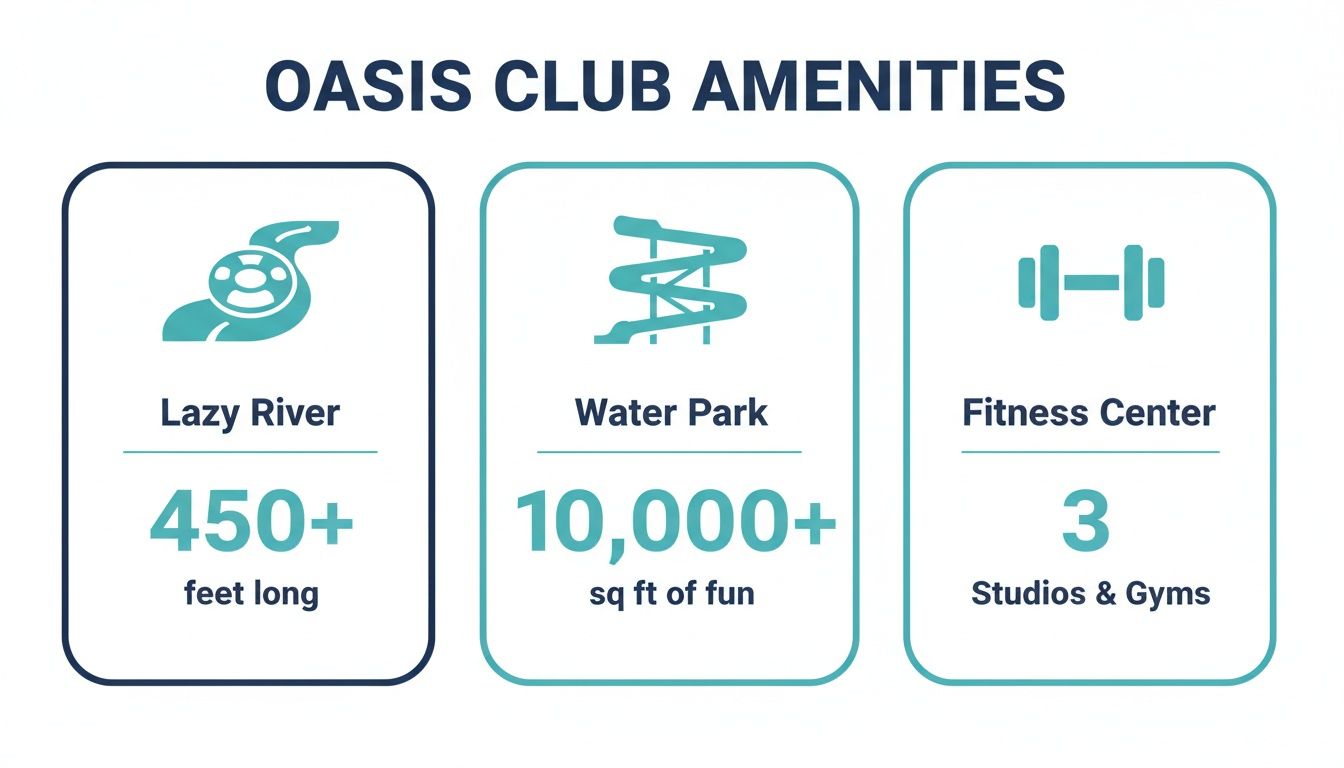 OASIS CLUB AMENITIES

Lazy River

450+

feet long

Water Park

10,000+

sq ft of fun

Fitness Center

3

Studios & Gyms